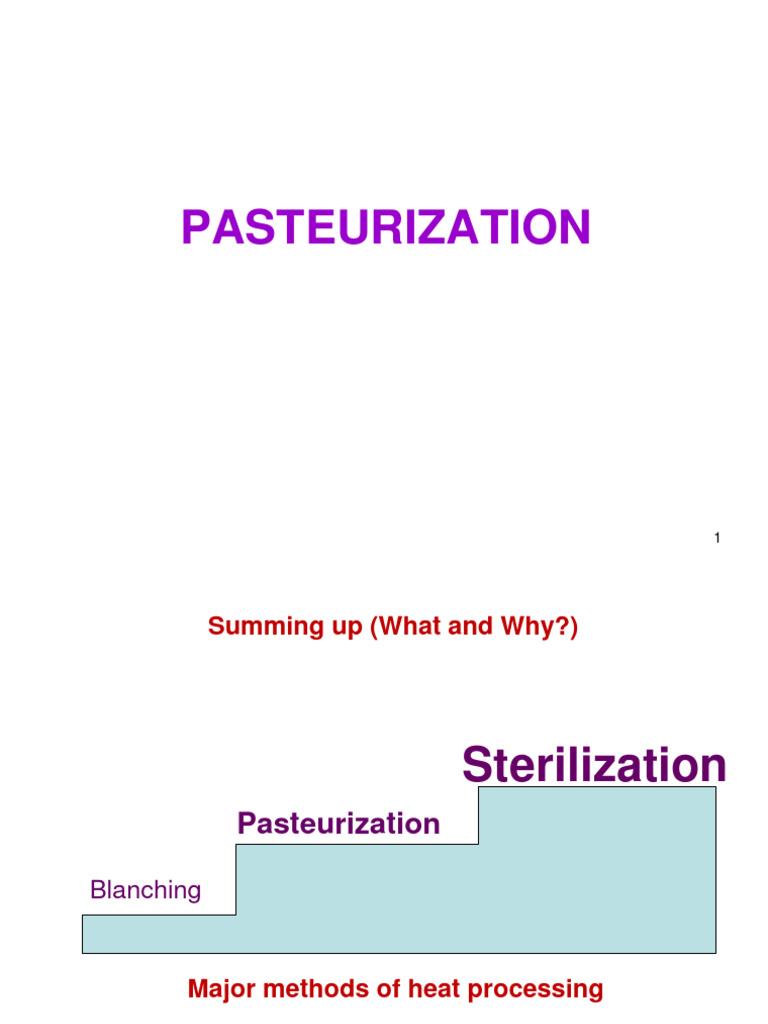 PASTEURIZATION

1

Summing up (What and Why?)

Sterilization

Pasteurization

Blanching

Major methods of heat processing